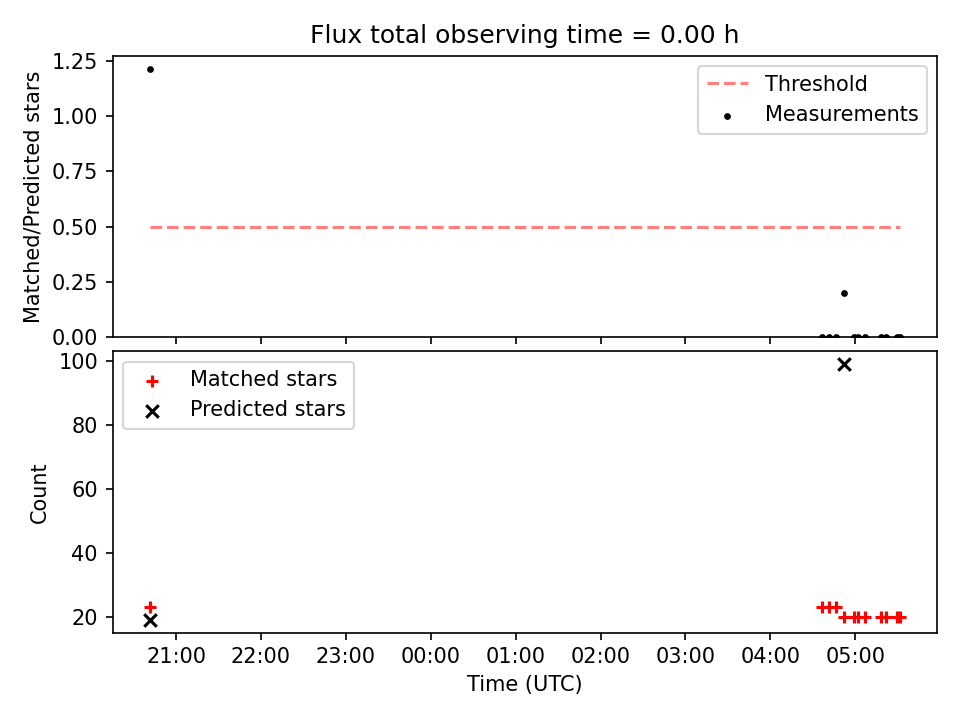 Flux total observing time = 0.00 h

Matched/Predicted stars

1.25
1.00
0.75
0.50
0.25
0.00

Threshold
Measurements

Count

100
80
60
40
20

Matched stars
Predicted stars

21:00
22:00
23:00
00:00
01:00
02:00
03:00
04:00
05:00

Time (UTC)